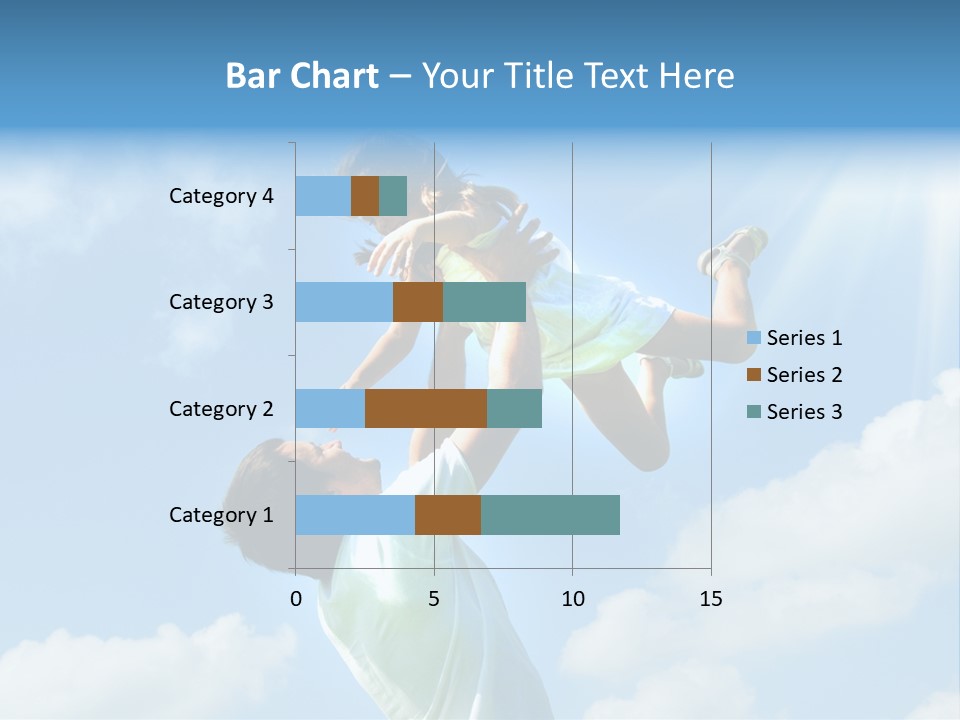 Bar Chart – Your Title Text Here

Category 4
Category 3
Category 2
Category 1

0
5
10
15

Series 1
Series 2
Series 3